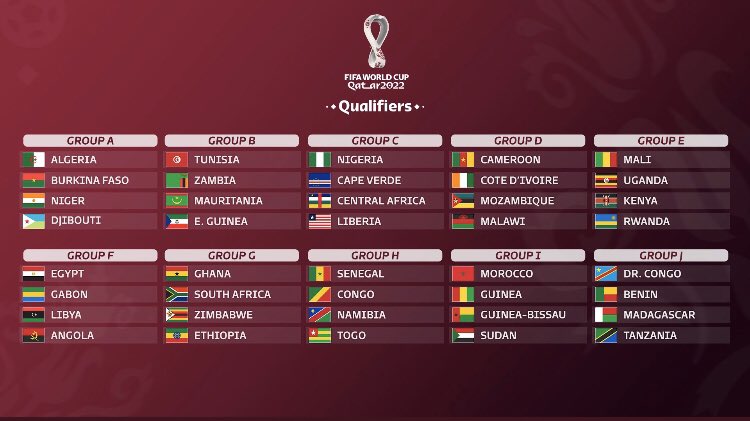 FIFA WORLD CUP
Qatar2022

Qualifiers

| GROUP A | GROUP B | GROUP C | GROUP D | GROUP E |
|---|---|---|---|---|
| ALGERIA | TUNISIA | NIGERIA | CAMEROON | MALI |
| BURKINA FASO | ZAMBIA | CAPE VERDE | COTE D'IVOIRE | UGANDA |
| NIGER | MAURITANIA | CENTRAL AFRICA | MOZAMBIQUE | KENYA |
| DJIBOUTI | E. GUINEA | LIBERIA | MALAWI | RWANDA |

| GROUP F | GROUP G | GROUP H | GROUP I | GROUP J |
|---|---|---|---|---|
| EGYPT | GHANA | SENEGAL | MOROCCO | DR. CONGO |
| GABON | SOUTH AFRICA | CONGO | GUINEA | BENIN |
| LIBYA | ZIMBABWE | NAMIBIA | GUINEA-BISSAU | MADAGASCAR |
| ANGOLA | ETHIOPIA | TOGO | SUDAN | TANZANIA |